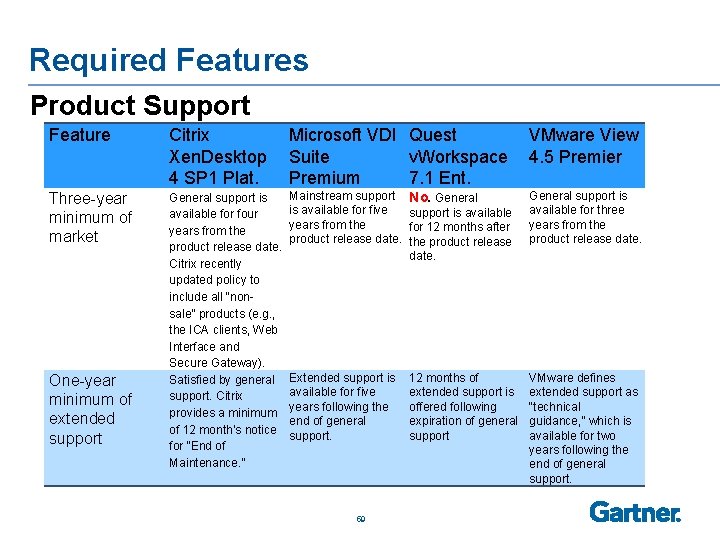 Required Features

Product Support

| Feature | Citrix XenDesktop 4 SP1 Plat. | Microsoft VDI Suite Premium | Quest vWorkspace 7.1 Ent. | VMware View 4.5 Premier |
|---|---|---|---|---|
| Three-year minimum of market | General support is available for four years from the product release date. Citrix recently updated policy to include all "non-sale" products (e.g., the ICA clients, Web Interface and Secure Gateway). | Mainstream support is available for five years from the product release date. | No. General support is available for 12 months after the product release date. | General support is available for three years from the product release date. |
| One-year minimum of extended support | Satisfied by general support. Citrix provides a minimum of 12 month's notice for "End of Maintenance." | Extended support is available for five years following the end of general support. | 12 months of extended support is offered following expiration of general support | VMware defines extended support as "technical guidance," which is available for two years following the end of general support. |

60

Gartner.